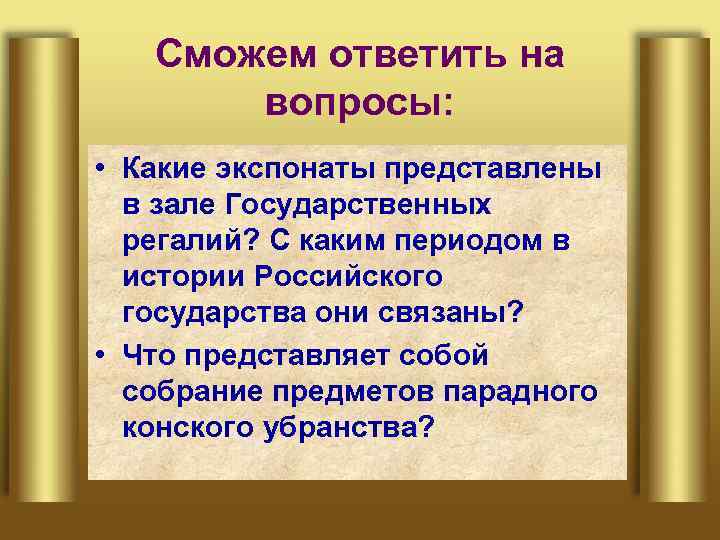 Сможем ответить на вопросы:

• Какие экспонаты представлены в зале Государственных регалий? С каким периодом в истории Российского государства они связаны?
• Что представляет собой собрание предметов парадного конского убранства?